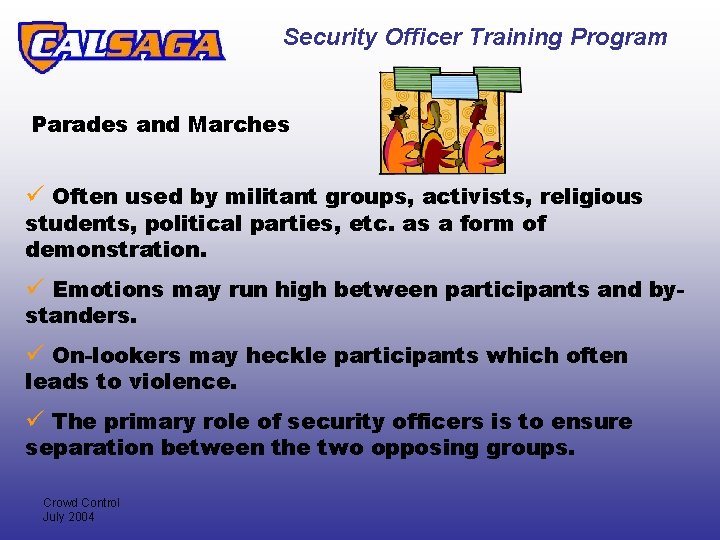 CALSAGA

Security Officer Training Program

Parades and Marches

✓ Often used by militant groups, activists, religious students, political parties, etc. as a form of demonstration.

✓ Emotions may run high between participants and by-standers.

✓ On-lookers may heckle participants which often leads to violence.

✓ The primary role of security officers is to ensure separation between the two opposing groups.

Crowd Control
July 2004